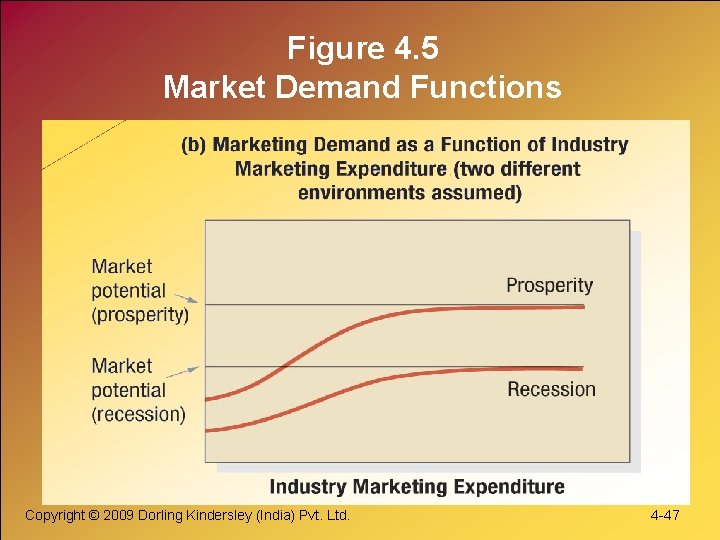 Figure 4.5
Market Demand Functions

(b) Marketing Demand as a Function of Industry Marketing Expenditure (two different environments assumed)

Market
potential
(prosperity)

Market
potential
(recession)

Prosperity

Recession

Industry Marketing Expenditure

Copyright © 2009 Dorling Kindersley (India) Pvt. Ltd.

4-47